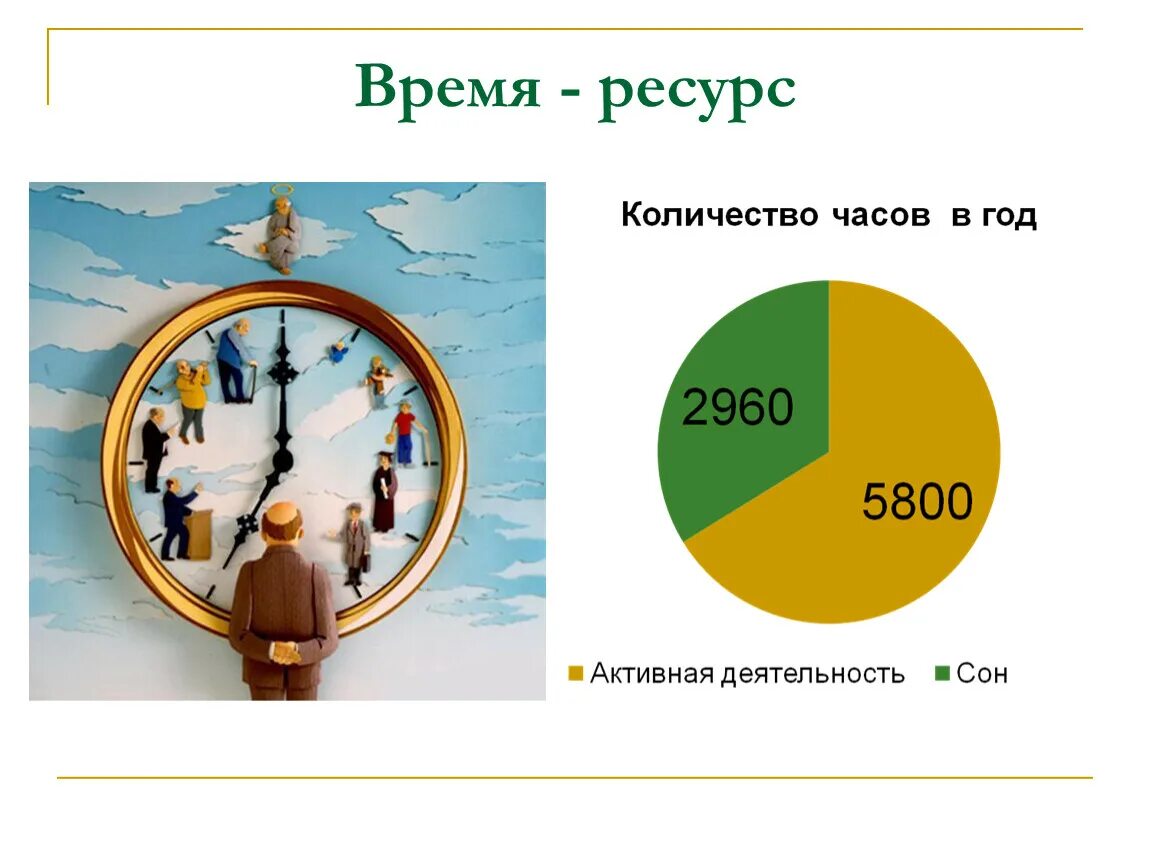 Время - ресурс

Количество часов в год

2960

5800

Активная деятельность Сон